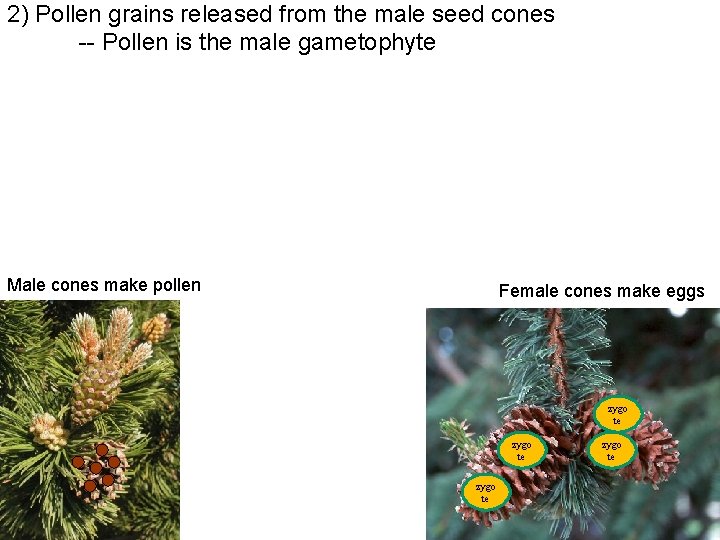 2) Pollen grains released from the male seed cones
-- Pollen is the male gametophyte

Male cones make pollen

Female cones make eggs

zygo te

zygo te

zygo te

zygo te